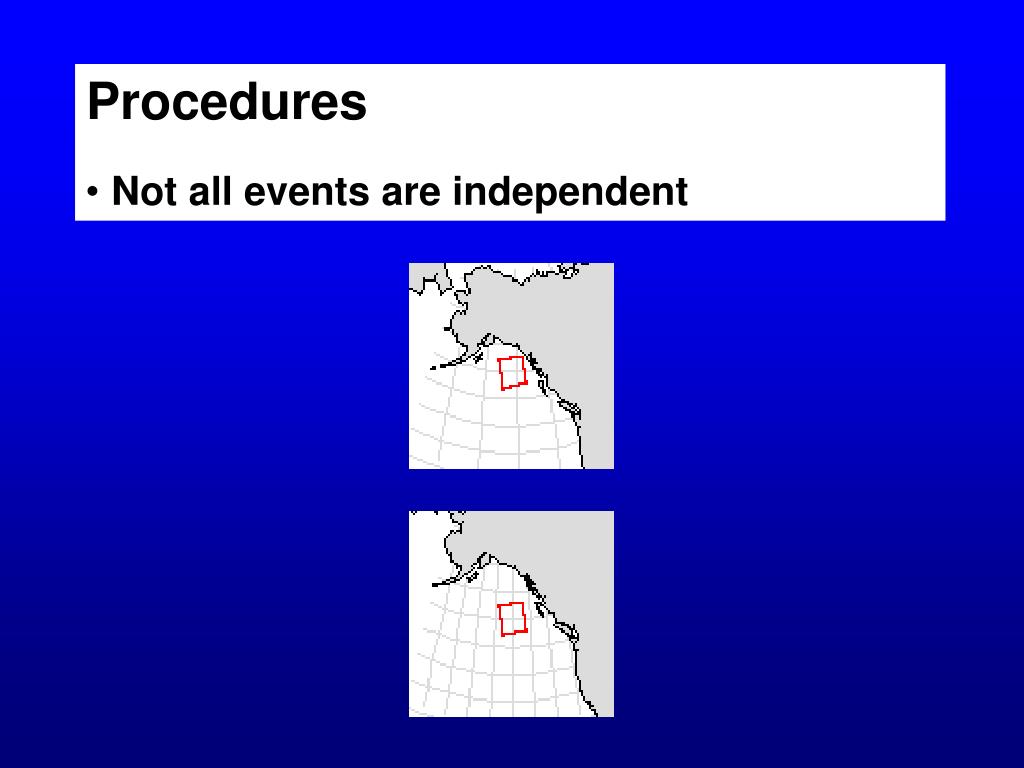 Procedures

• Not all events are independent